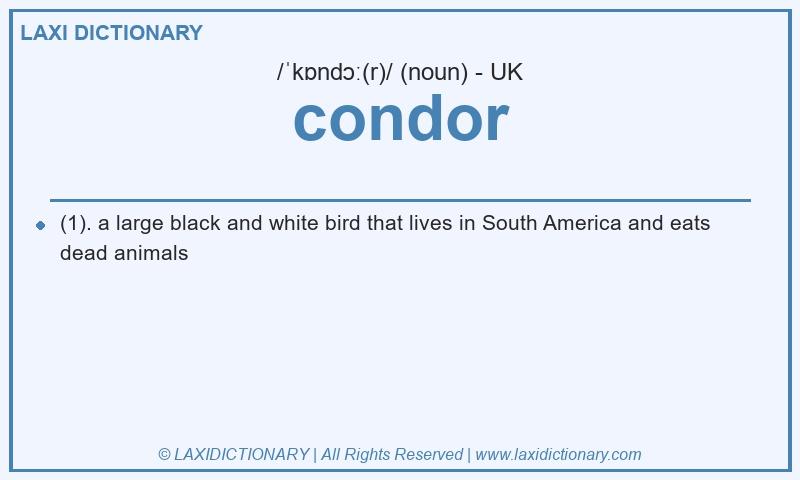 LAXI DICTIONARY

/ˈkɒndɔː(r)/ (noun) - UK

condor

(1). a large black and white bird that lives in South America and eats dead animals

© LAXIDICTIONARY | All Rights Reserved | www.laxidictionary.com